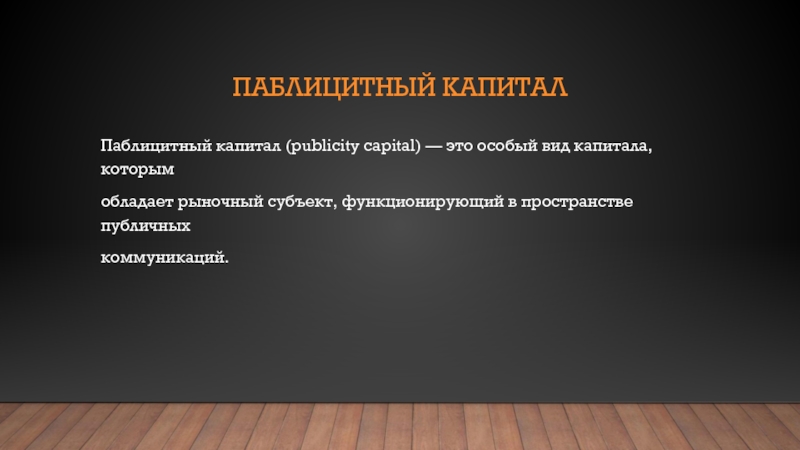 ПАБЛИЦИТНЫЙ КАПИТАЛ

Паблицитный капитал (publicity capital) — это особый вид капитала, которым

обладает рыночный субъект, функционирующий в пространстве публичных

коммуникаций.